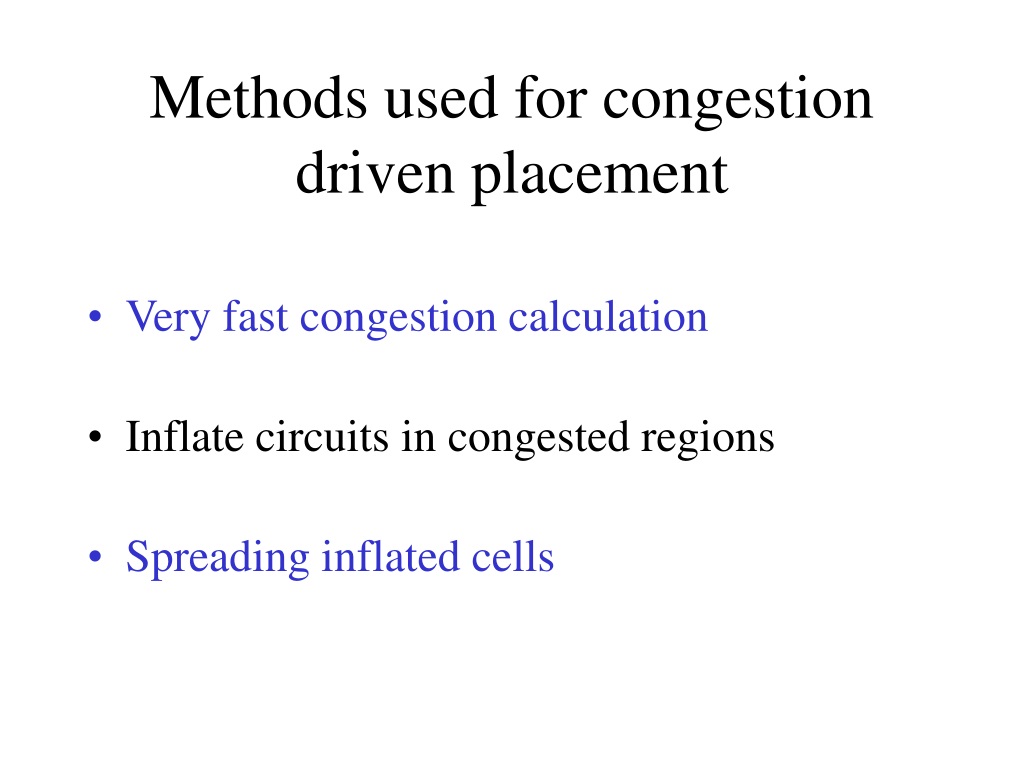 Methods used for congestion driven placement

• Very fast congestion calculation

• Inflate circuits in congested regions

• Spreading inflated cells